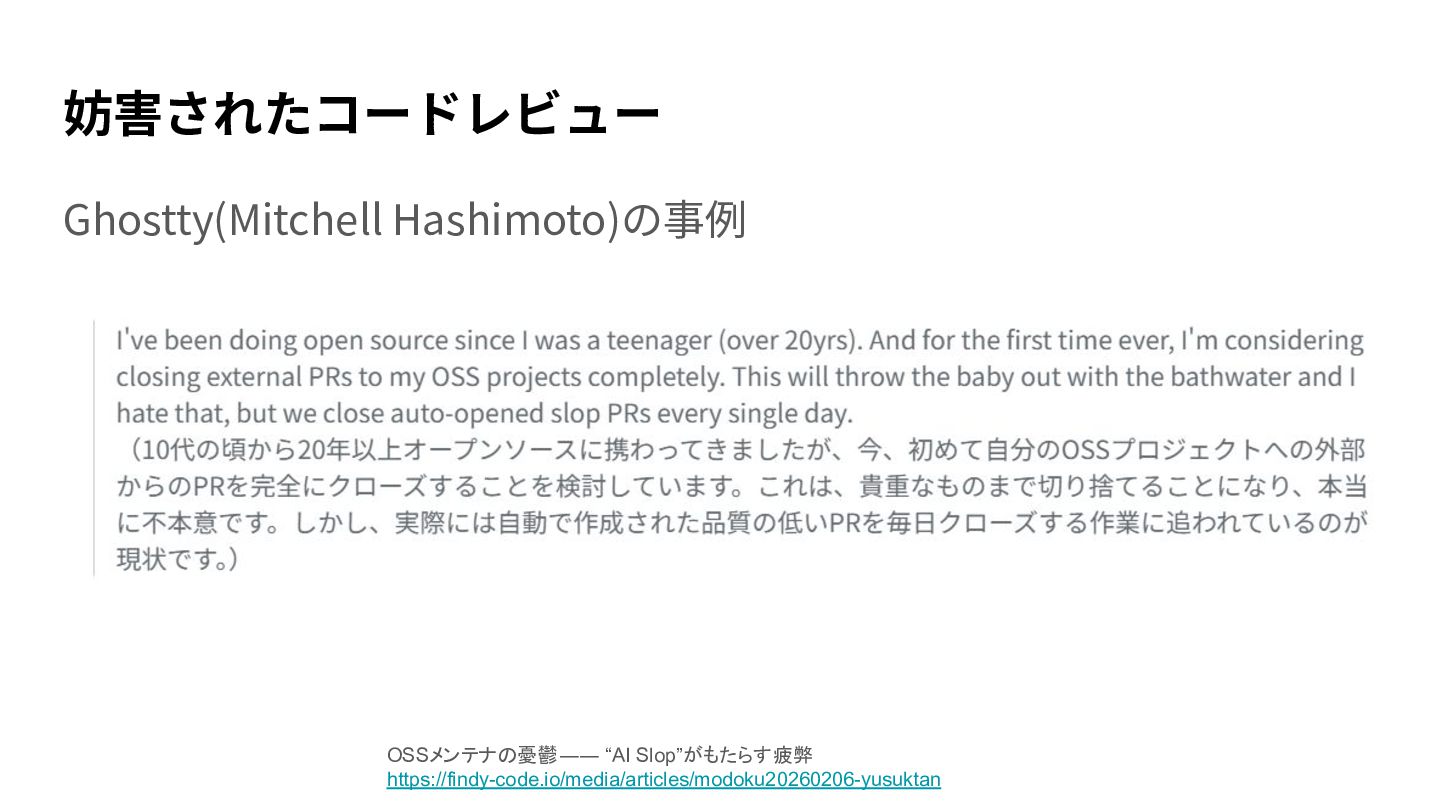 妨害されたコードレビュー

Ghostty(Mitchell Hashimoto)の事例

I've been doing open source since I was a teenager (over 20yrs). And for the first time ever, I'm considering closing external PRs to my OSS projects completely. This will throw the baby out with the bathwater and I hate that, but we close auto-opened slop PRs every single day.
（10代の頃から20年以上オープンソースに携わってきましたが、今、初めて自分のOSSプロジェクトへの外部からのPRを完全にクローズすることを検討しています。これは、貴重なものまで切り捨てることになり、本当に不本意です。しかし、実際には自動で作成された品質の低いPRを毎日クローズする作業に追われているのが現状です。）

OSSメンテナの憂鬱 —— “AI Slop”がもたらす疲弊
https://findy-code.io/media/articles/modoku20260206-yusuktan